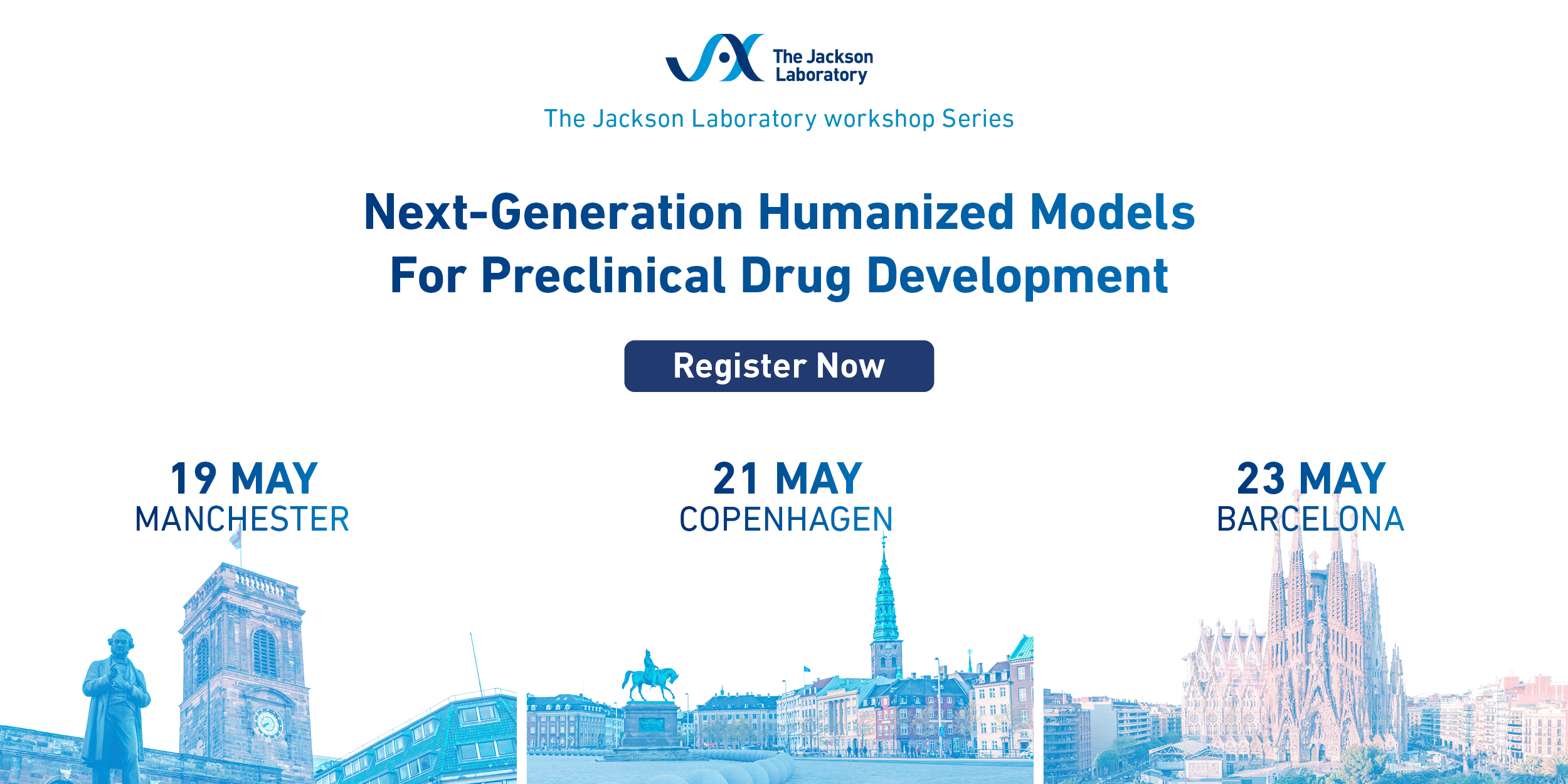 The Jackson Laboratory

The Jackson Laboratory workshop Series

Next-Generation Humanized Models For Preclinical Drug Development

Register Now

19 MAY
MANCHESTER

21 MAY
COPENHAGEN

23 MAY
BARCELONA